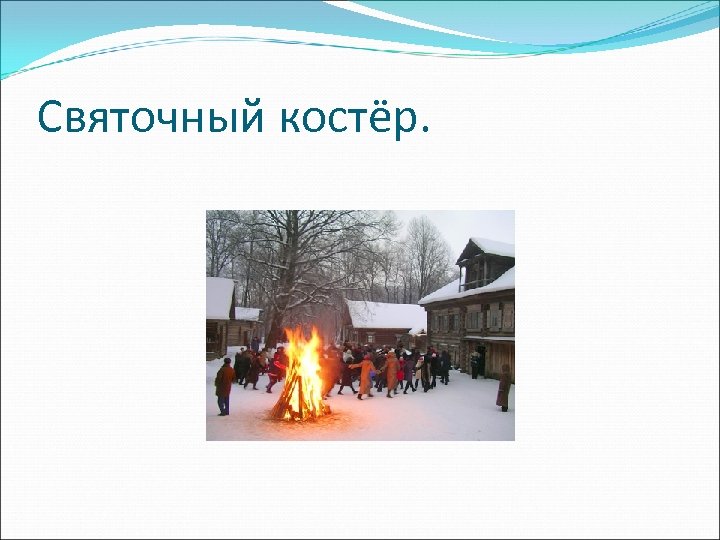 Святочный костёр.